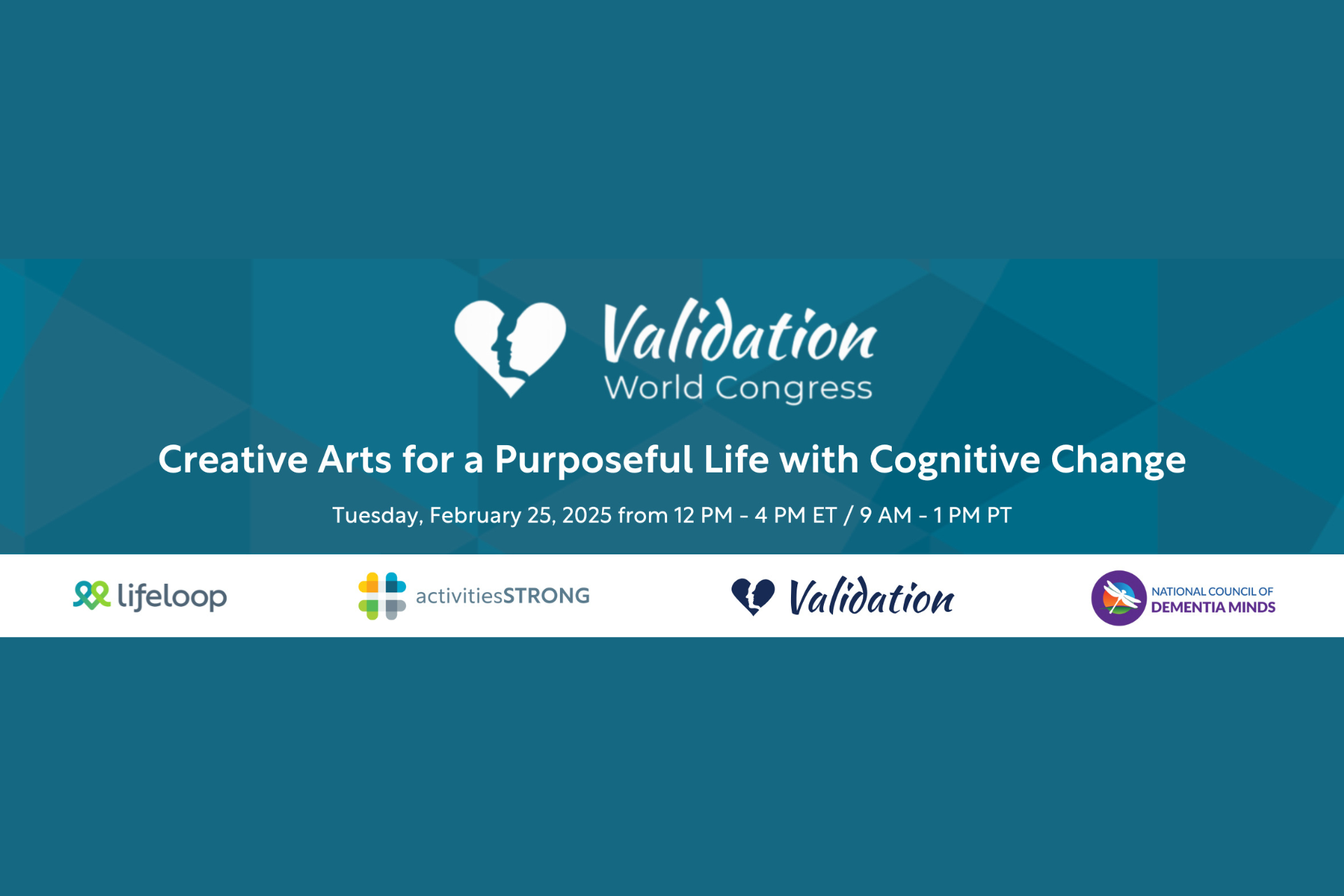 Validation
World Congress

Creative Arts for a Purposeful Life with Cognitive Change

Tuesday, February 25, 2025 from 12 PM - 4 PM ET / 9 AM - 1 PM PT

lifeloop

activitiesSTRONG

Validation

NATIONAL COUNCIL OF
DEMENTIA MINDS